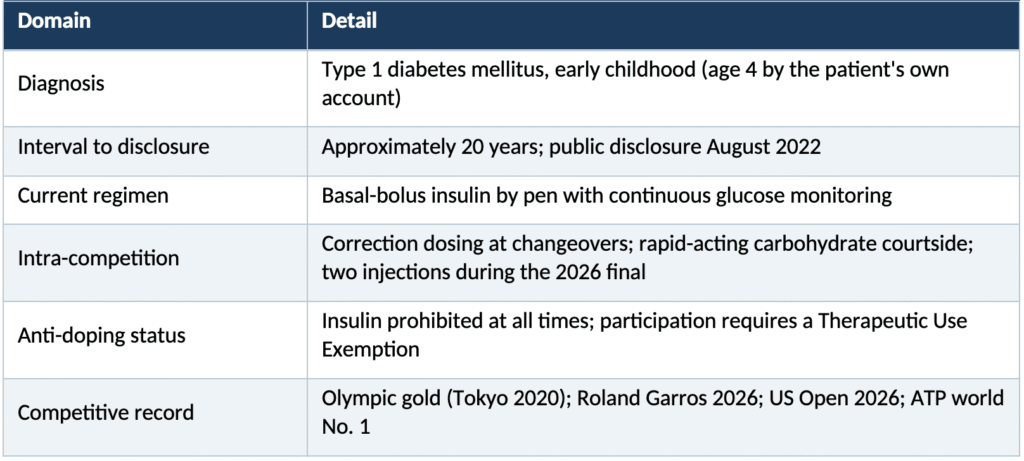 | Domain | Detail |
|---|---|
| Diagnosis | Type 1 diabetes mellitus, early childhood (age 4 by the patient's own account) |
| Interval to disclosure | Approximately 20 years; public disclosure August 2022 |
| Current regimen | Basal-bolus insulin by pen with continuous glucose monitoring |
| Intra-competition | Correction dosing at changeovers; rapid-acting carbohydrate courtside; two injections during the 2026 final |
| Anti-doping status | Insulin prohibited at all times; participation requires a Therapeutic Use Exemption |
| Competitive record | Olympic gold (Tokyo 2020); Roland Garros 2026; US Open 2026; ATP world No. 1 |